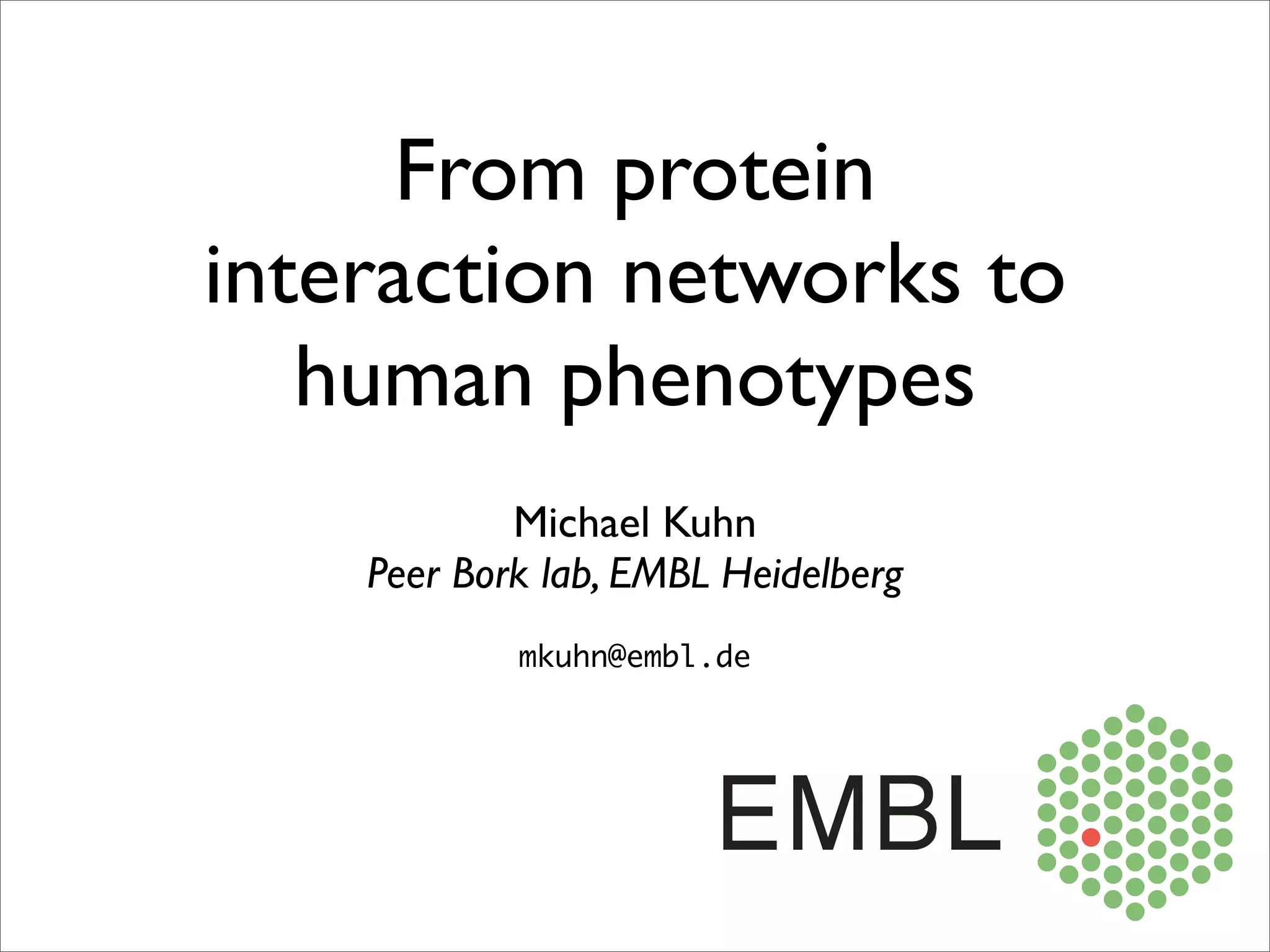 From protein interaction networks to human phenotypes

Michael Kuhn
Peer Bork lab, EMBL Heidelberg

mkuhn@embl.de

EMBL